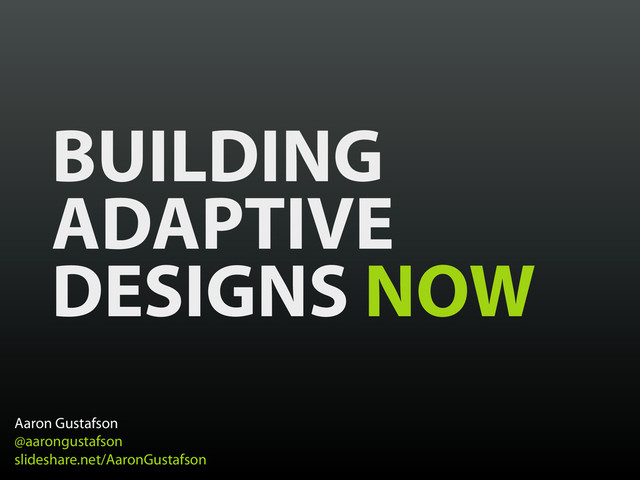 BUILDING ADAPTIVE DESIGNS NOW

Aaron Gustafson
@aarongustafson
slideshare.net/AaronGustafson